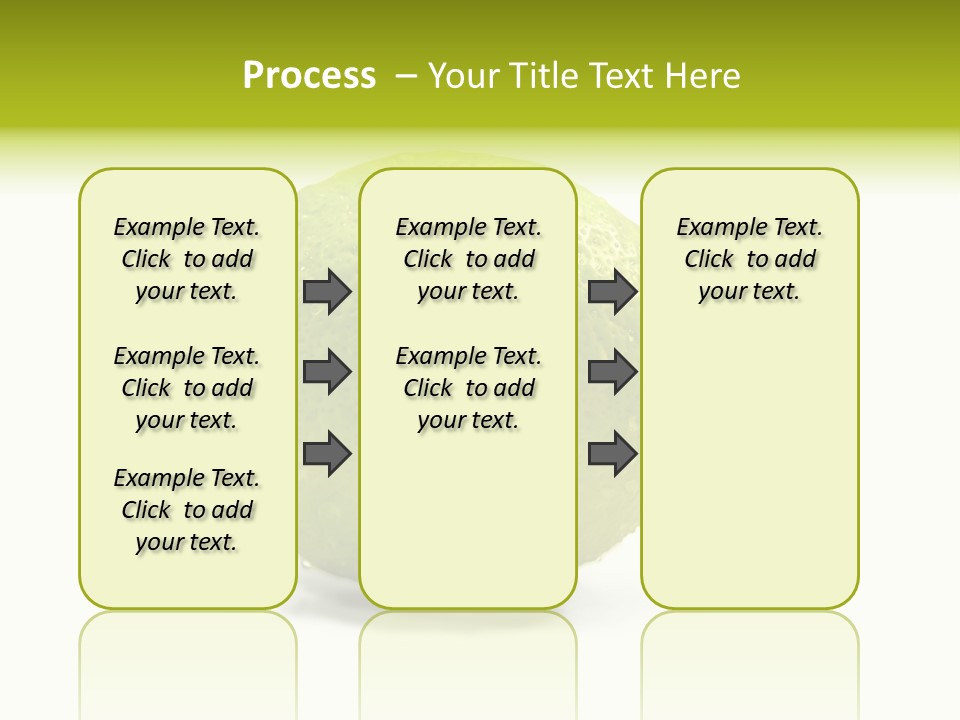 Process – Your Title Text Here

Example Text. Click to add your text.

Example Text. Click to add your text.

Example Text. Click to add your text.

Example Text. Click to add your text.

Example Text. Click to add your text.

Example Text. Click to add your text.